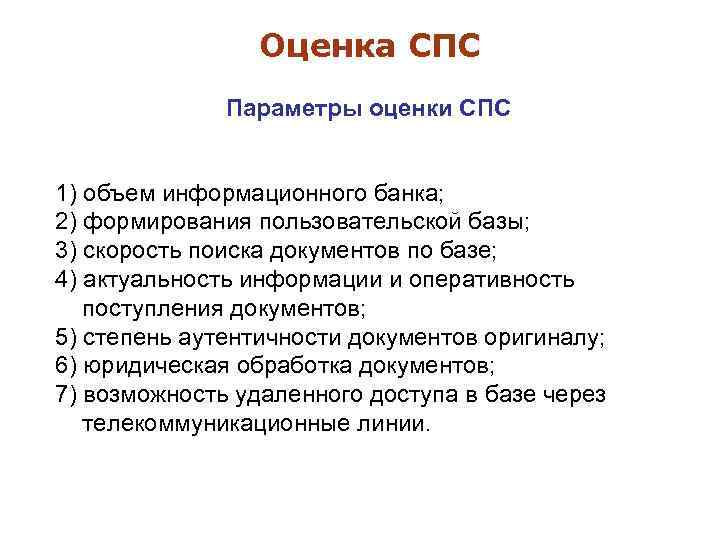 Оценка СПС

Параметры оценки СПС

1) объем информационного банка;
2) формирования пользовательской базы;
3) скорость поиска документов по базе;
4) актуальность информации и оперативность поступления документов;
5) степень аутентичности документов оригиналу;
6) юридическая обработка документов;
7) возможность удаленного доступа в базе через телекоммуникационные линии.